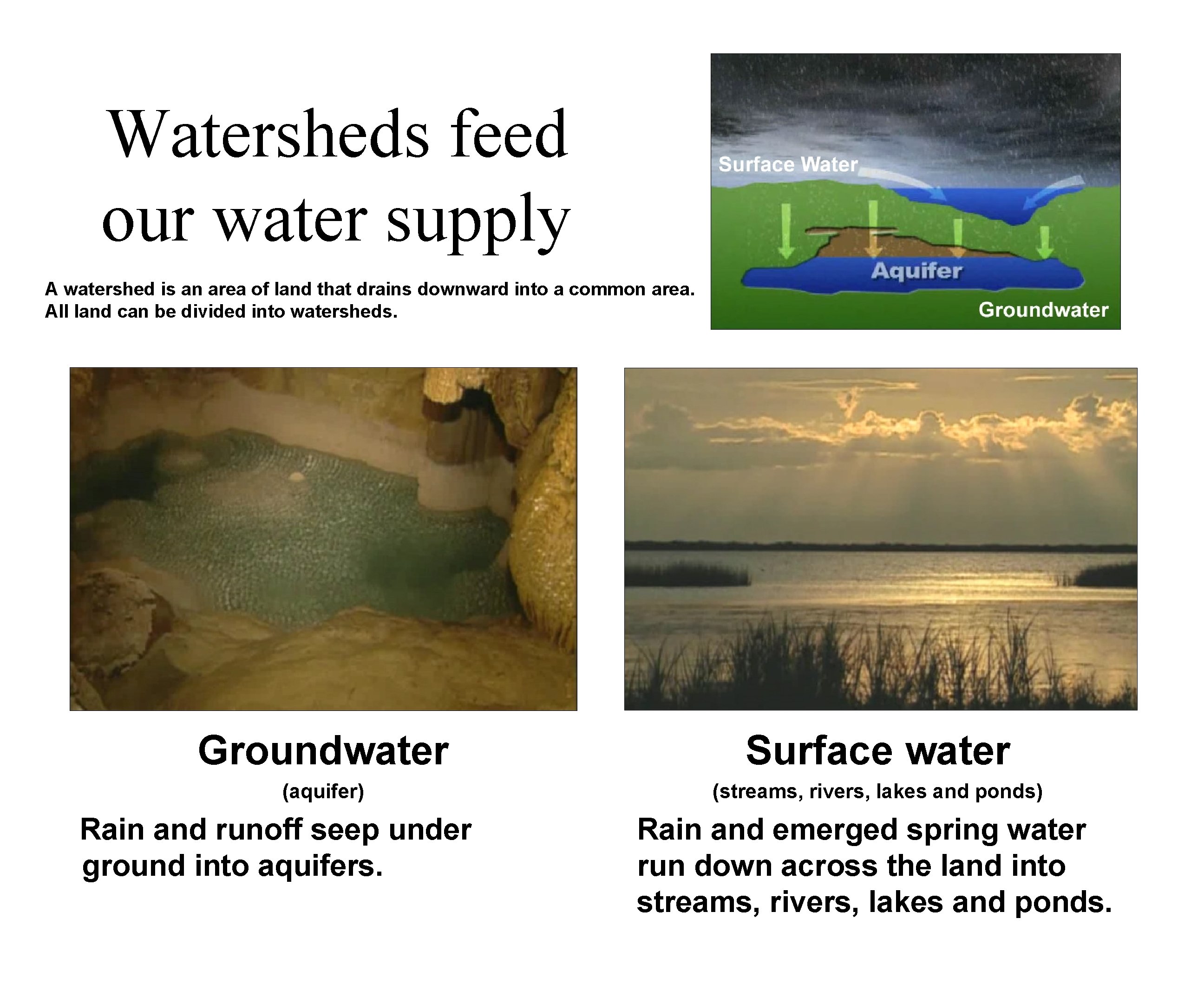 Watersheds feed our water supply

A watershed is an area of land that drains downward into a common area. All land can be divided into watersheds.

Surface Water

Aquifer

Groundwater

Groundwater

(aquifer)

Rain and runoff seep under ground into aquifers.

Surface water

(streams, rivers, lakes and ponds)

Rain and emerged spring water run down across the land into streams, rivers, lakes and ponds.